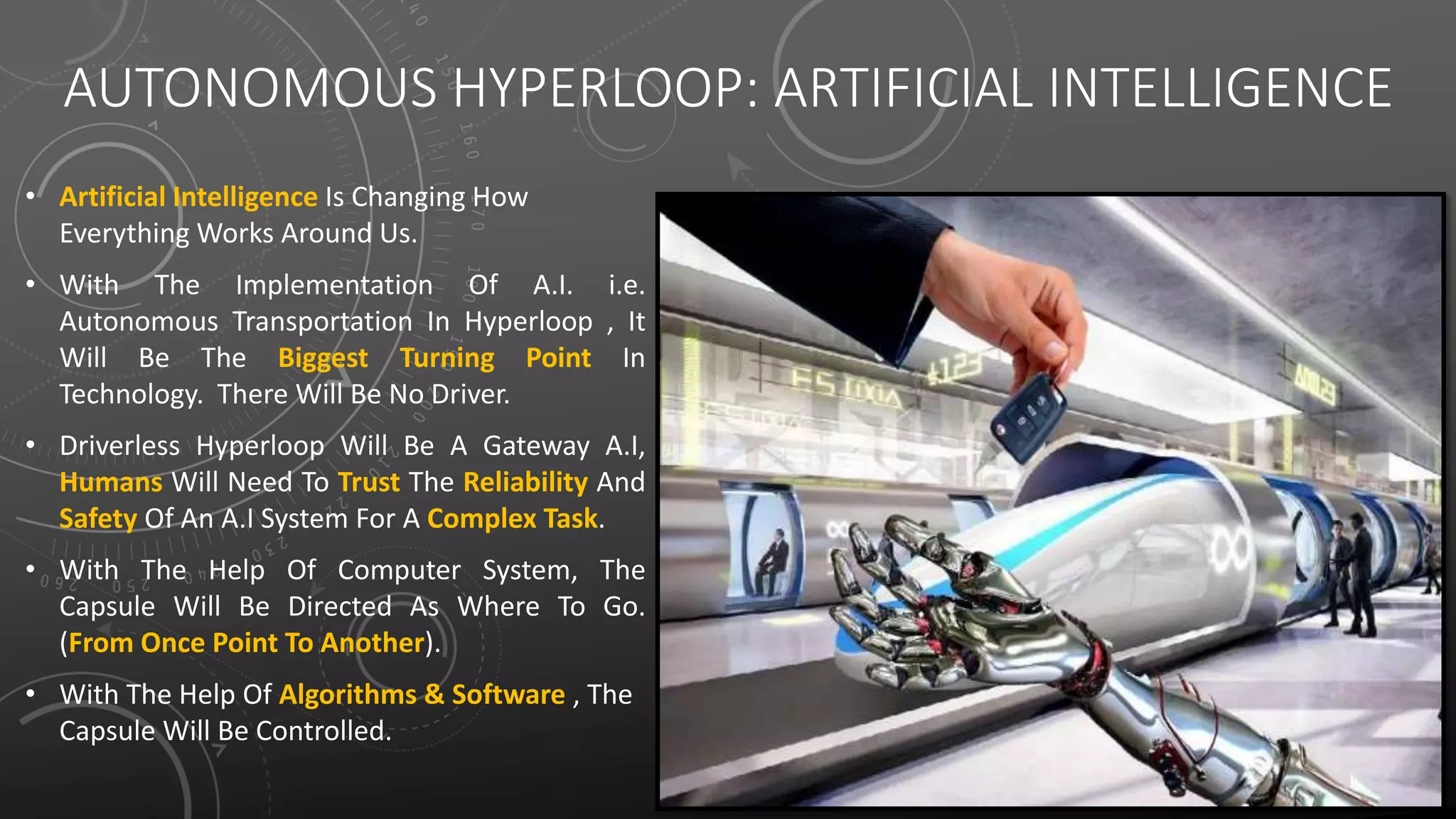 AUTONOMOUS HYPERLOOP: ARTIFICIAL INTELLIGENCE

• Artificial Intelligence Is Changing How Everything Works Around Us.

• With The Implementation Of A.I. i.e. Autonomous Transportation In Hyperloop , It Will Be The Biggest Turning Point In Technology. There Will Be No Driver.

• Driverless Hyperloop Will Be A Gateway A.I, Humans Will Need To Trust The Reliability And Safety Of An A.I System For A Complex Task.

• With The Help Of Computer System, The Capsule Will Be Directed As Where To Go. (From Once Point To Another).

• With The Help Of Algorithms & Software , The Capsule Will Be Controlled.